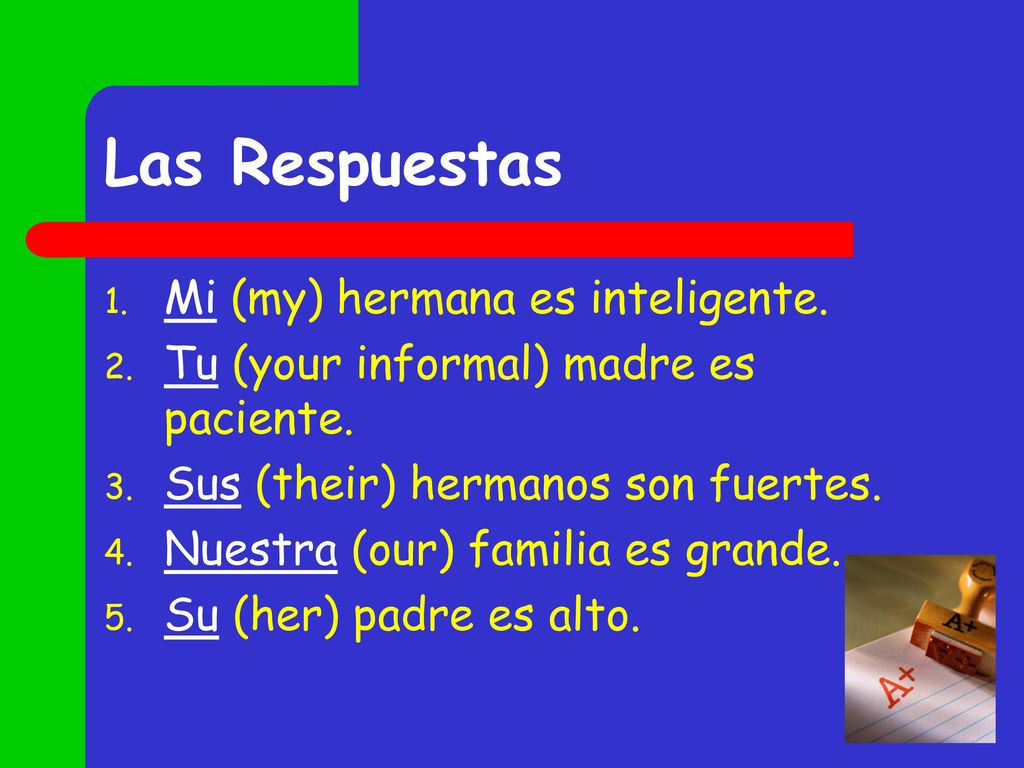 Las Respuestas

1. Mi (my) hermana es inteligente.
2. Tu (your informal) madre es paciente.
3. Sus (their) hermanos son fuertes.
4. Nuestra (our) familia es grande.
5. Su (her) padre es alto.

A+

A+